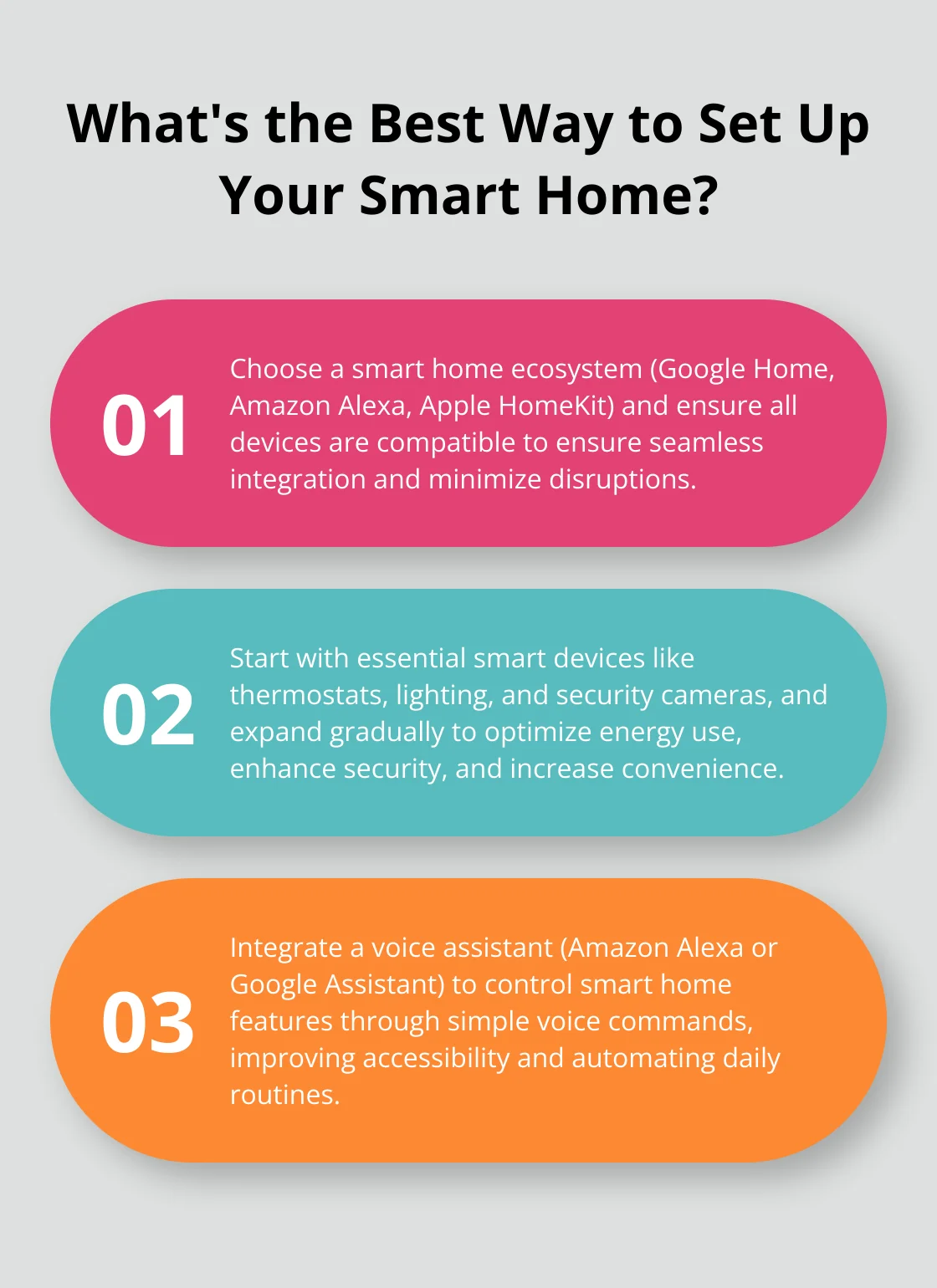 What's the Best Way to Set Up Your Smart Home?

01

Choose a smart home ecosystem (Google Home, Amazon Alexa, Apple HomeKit) and ensure all devices are compatible to ensure seamless integration and minimize disruptions.

02

Start with essential smart devices like thermostats, lighting, and security cameras, and expand gradually to optimize energy use, enhance security, and increase convenience.

03

Integrate a voice assistant (Amazon Alexa or Google Assistant) to control smart home features through simple voice commands, improving accessibility and automating daily routines.